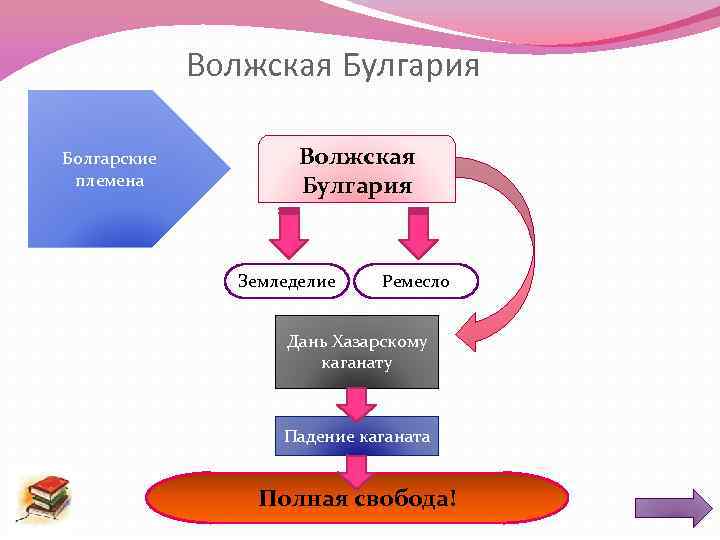 Волжская Булгария

Болгарские племена

Волжская Булгария

Земледелие

Ремесло

Дань Хазарскому каганату

Падение каганата

Полная свобода!